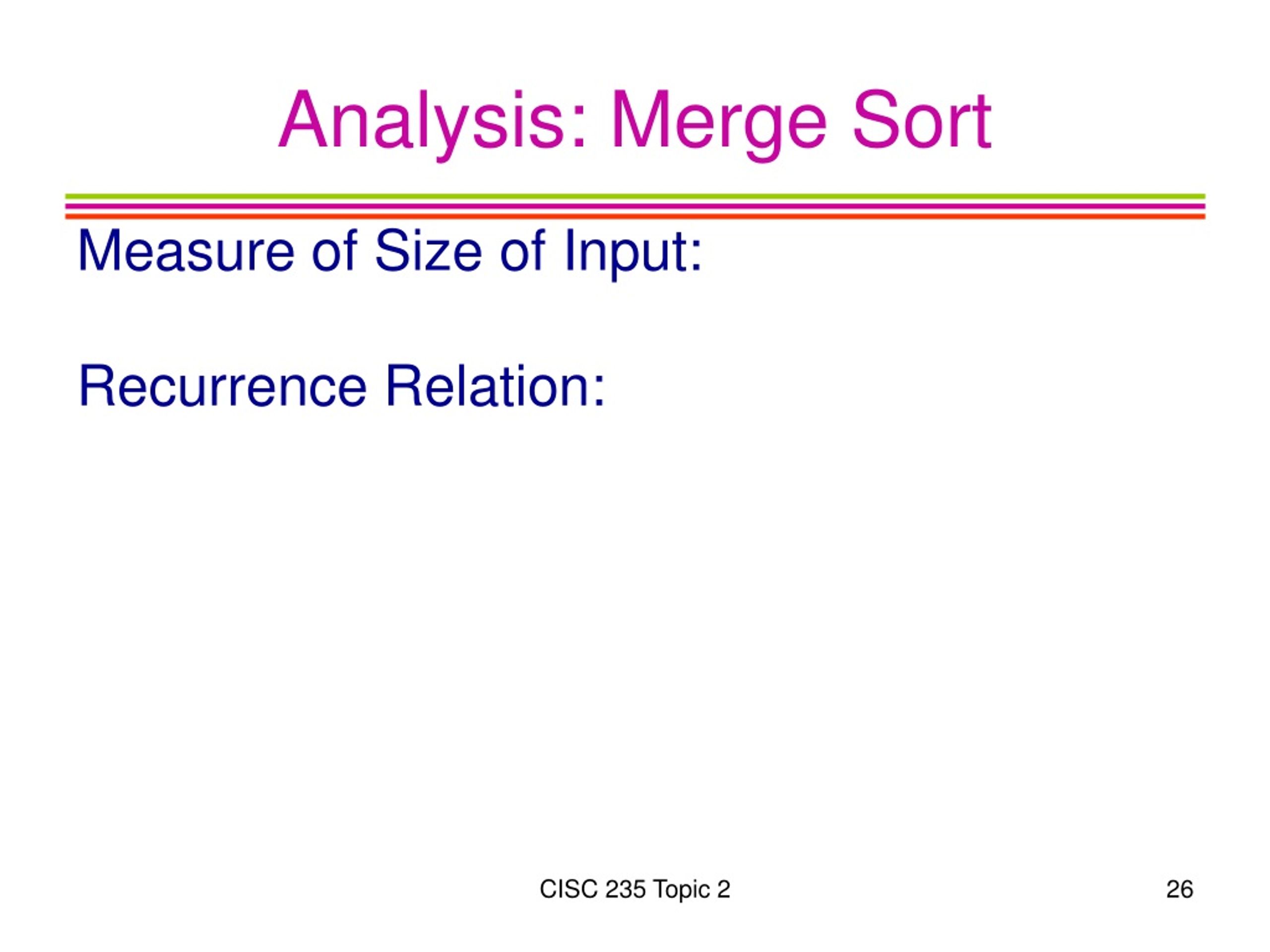 Analysis: Merge Sort

Measure of Size of Input:

Recurrence Relation:

CISC 235 Topic 2

26